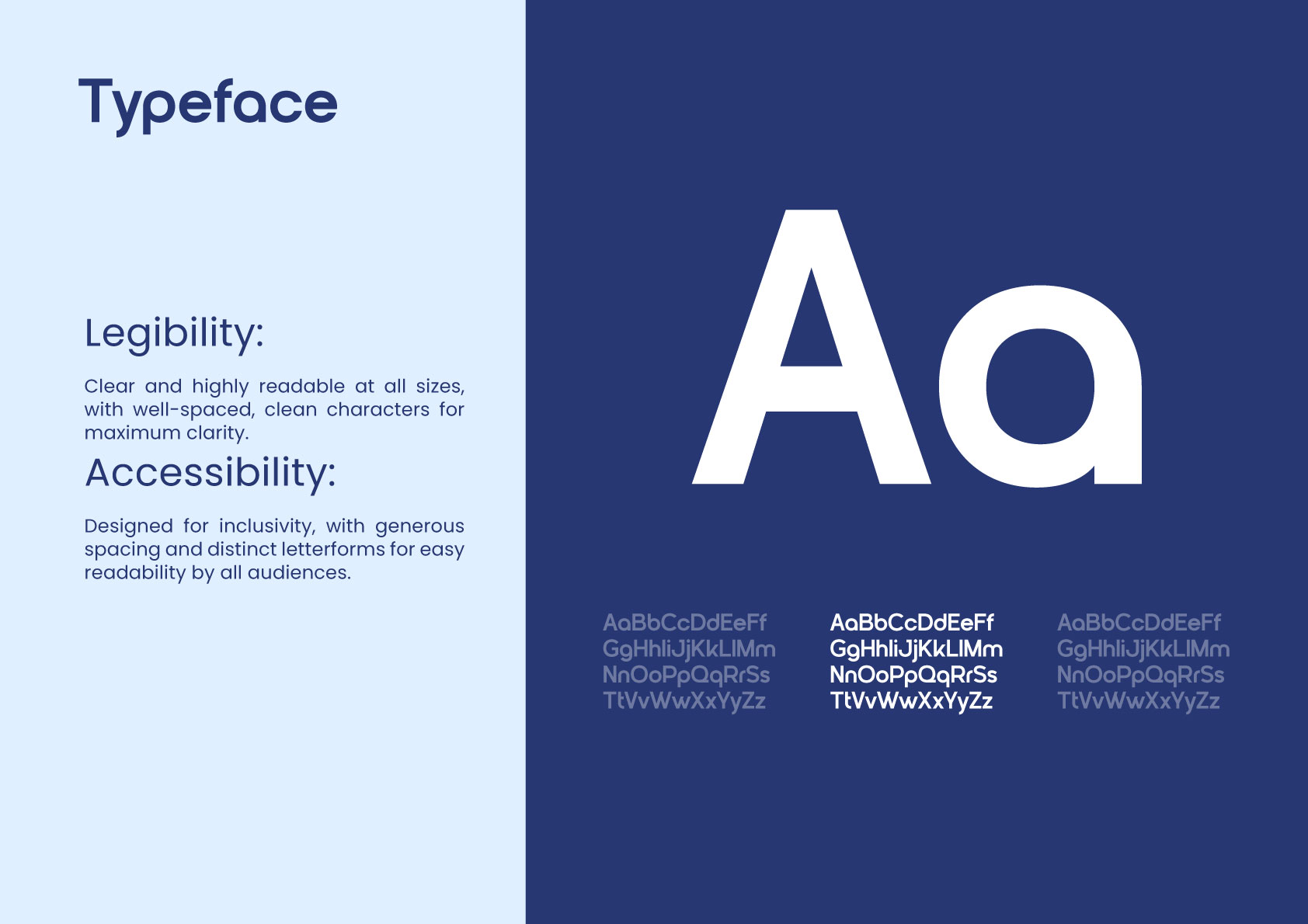 Typeface

Legibility:

Clear and highly readable at all sizes, with well-spaced, clean characters for maximum clarity.

Accessibility:

Designed for inclusivity, with generous spacing and distinct letterforms for easy readability by all audiences.

Aa

AaBbCcDdEeFf
GgHhIiJjKkLlMm
NnOoPpQqRrSs
TtVvWwXxYyZz

AaBbCcDdEeFf
GgHhIiJjKkLlMm
NnOoPpQqRrSs
TtVvWwXxYyZz

AaBbCcDdEeFf
GgHhIiJjKkLlMm
NnOoPpQqRrSs
TtVvWwXxYyZz